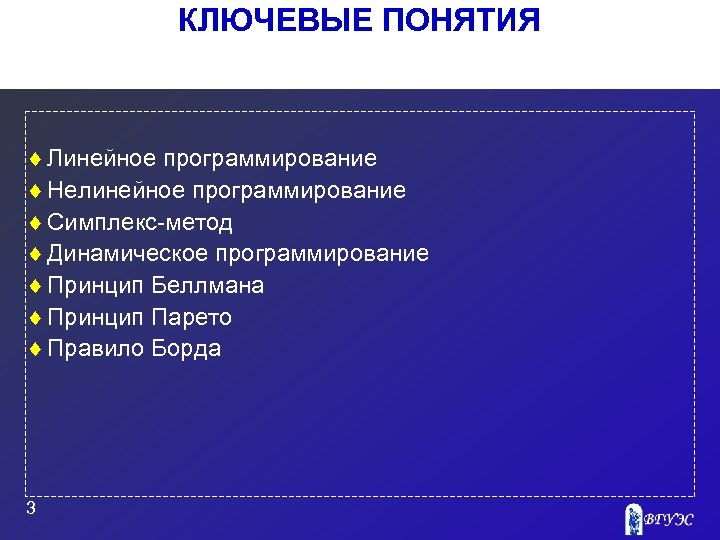 КЛЮЧЕВЫЕ ПОНЯТИЯ

♦ Линейное программирование
♦ Нелинейное программирование
♦ Симплекс-метод
♦ Динамическое программирование
♦ Принцип Беллмана
♦ Принцип Парето
♦ Правило Борда

3

ВГУЭС